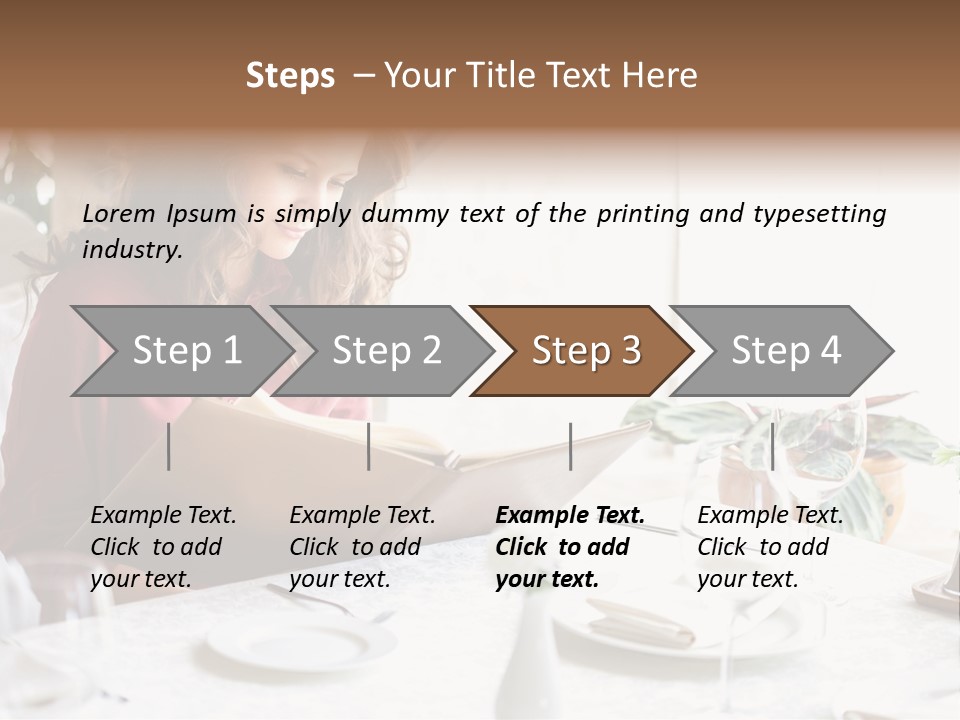 Steps – Your Title Text Here

Lorem Ipsum is simply dummy text of the printing and typesetting industry.

Step 1

Step 2

Step 3

Step 4

Example Text. Click to add your text.

Example Text. Click to add your text.

Example Text. Click to add your text.

Example Text. Click to add your text.